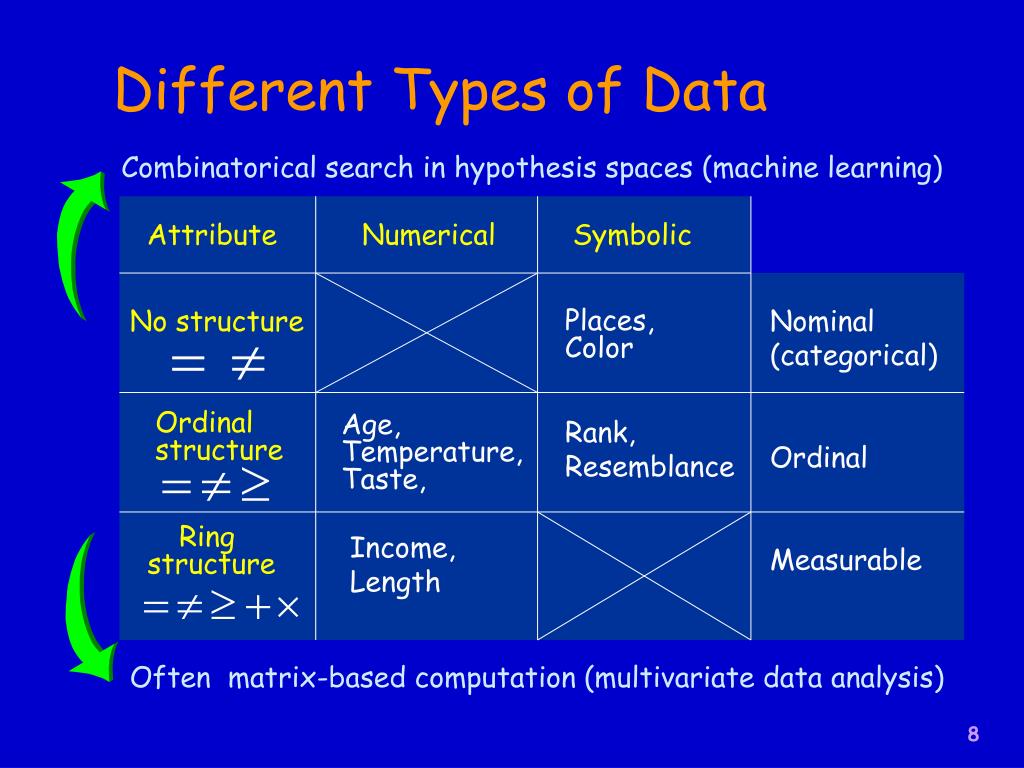 Different Types of Data

Combinatorical search in hypothesis spaces (machine learning)

| Attribute | Numerical | Symbolic | |
|---|---|---|---|
| No structure $= \neq$ | | Places, Color | Nominal (categorical) |
| Ordinal structure $= \neq \geq$ | Age, Temperature, Taste, | Rank, Resemblance | Ordinal |
| Ring structure $= \neq \geq + \times$ | Income, Length | | Measurable |

Often matrix-based computation (multivariate data analysis)

8